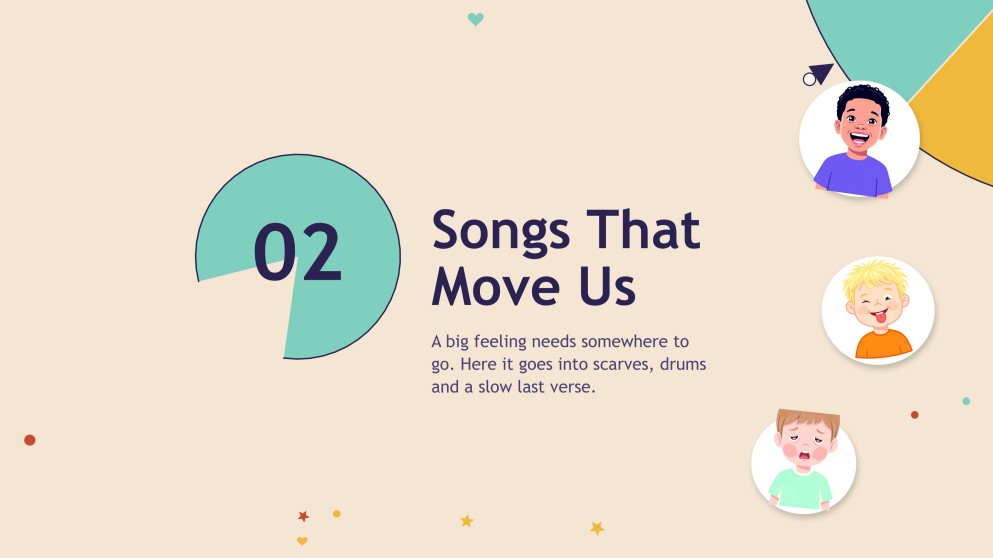 02

Songs That Move Us

A big feeling needs somewhere to go. Here it goes into scarves, drums and a slow last verse.